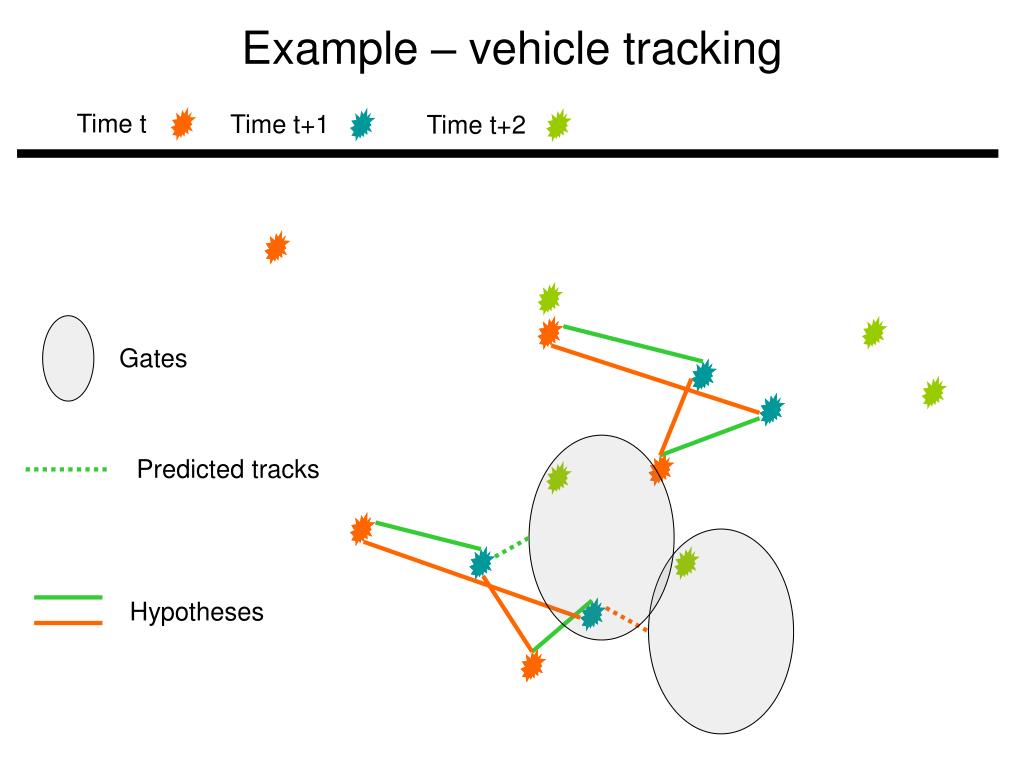 Example – vehicle tracking

Time t Time t+1 Time t+2

Gates

Predicted tracks

Hypotheses